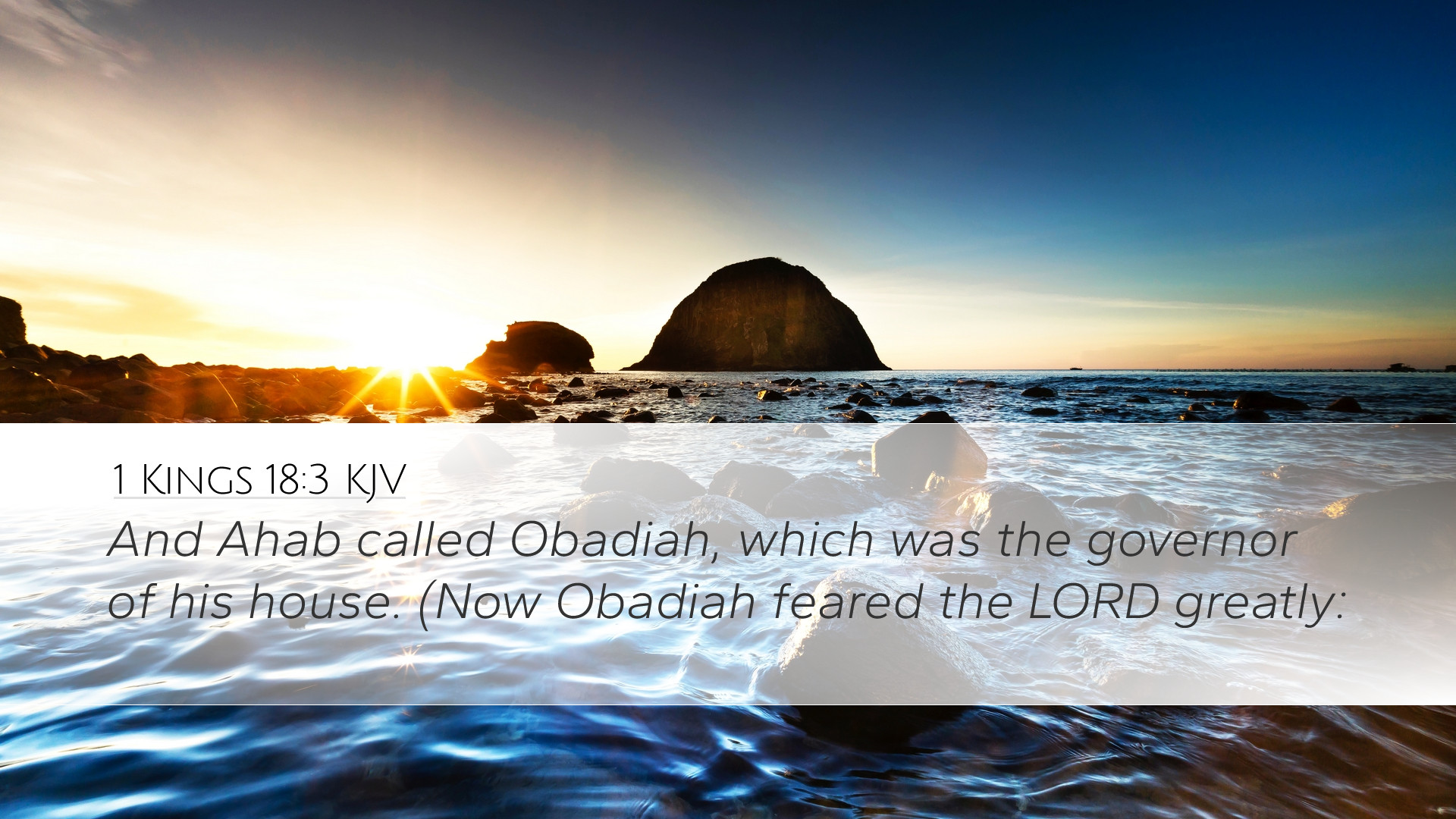 1 Kings 18:3 KJV

And Ahab called Obadiah, which was the governor of his house. (Now Obadiah feared the LORD greatly: